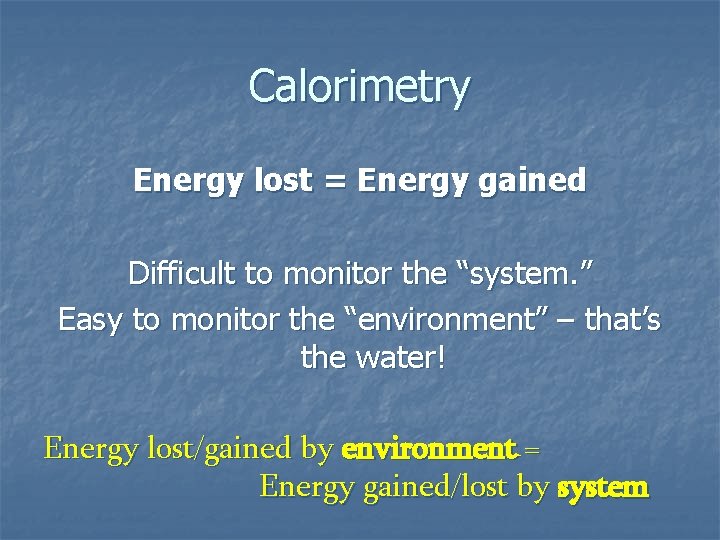 Calorimetry

Energy lost = Energy gained

Difficult to monitor the “system.”
Easy to monitor the “environment” – that’s the water!

Energy lost/gained by environment = Energy gained/lost by system